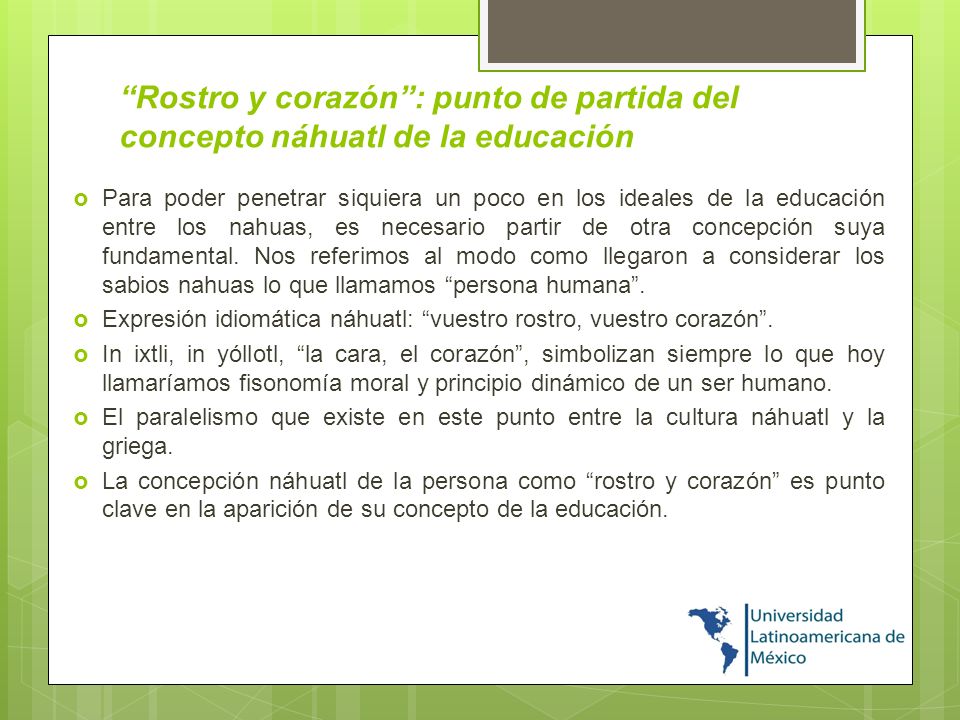 “Rostro y corazón”: punto de partida del concepto náhuatl de la educación

Para poder penetrar siquiera un poco en los ideales de la educación entre los nahuas, es necesario partir de otra concepción suya fundamental. Nos referimos al modo como llegaron a considerar los sabios nahuas lo que llamamos “persona humana”.

Expresión idiomática náhuatl: “vuestro rostro, vuestro corazón”.

In ixtli, in yóllotl, “la cara, el corazón”, simbolizan siempre lo que hoy llamaríamos fisonomía moral y principio dinámico de un ser humano.

El paralelismo que existe en este punto entre la cultura náhuatl y la griega.

La concepción náhuatl de la persona como “rostro y corazón” es punto clave en la aparición de su concepto de la educación.

Universidad Latinoamericana de México